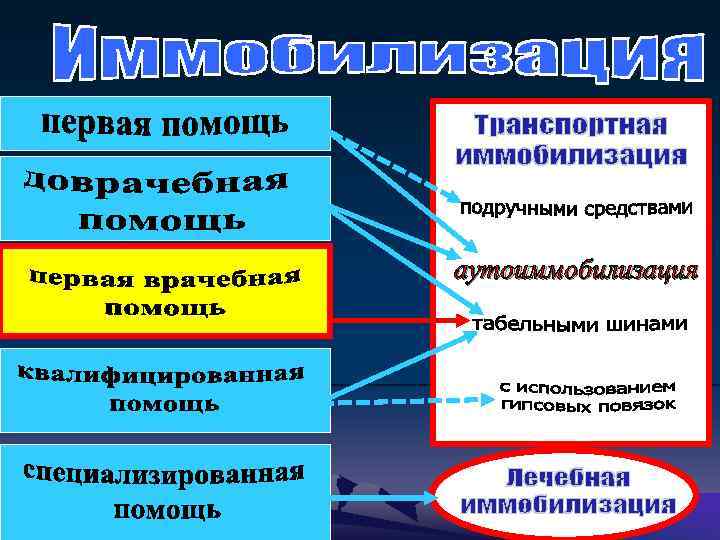 Иммобилизация

первая помощь

доврачебная помощь

первая врачебная помощь

квалифицированная помощь

специализированная помощь

Транспортная иммобилизация

подручными средствами

аутоиммобилизация

табельными шинами

с использованием гипсовых повязок

Лечебная иммобилизация